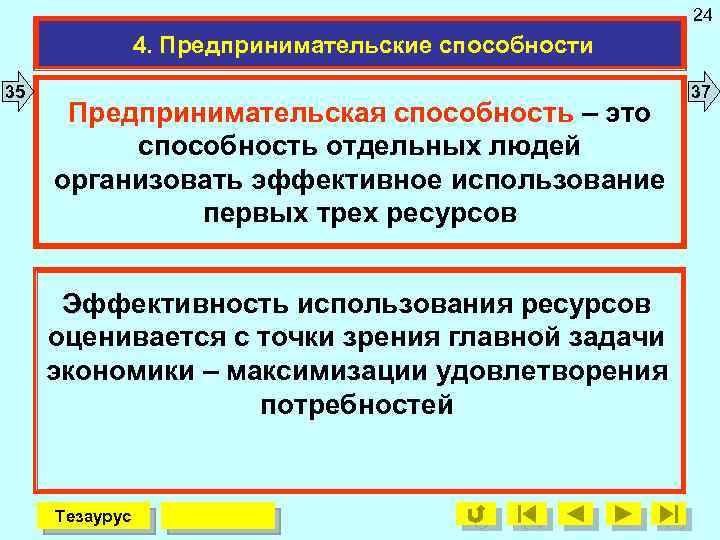 24

4. Предпринимательские способности

35

37

Предпринимательская способность – это способность отдельных людей организовать эффективное использование первых трех ресурсов

Эффективность использования ресурсов оценивается с точки зрения главной задачи экономики – максимизации удовлетворения потребностей

Тезаурус